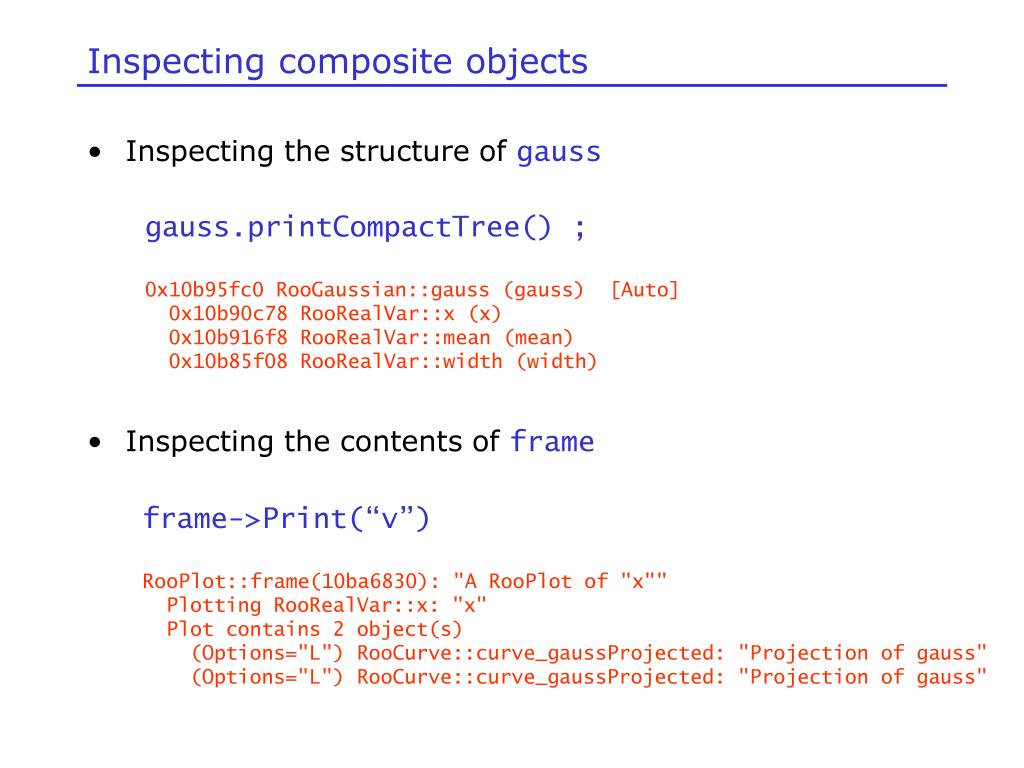 Inspecting composite objects

• Inspecting the structure of gauss

gauss.printCompactTree() ;

0x10b95fc0 RooGaussian::gauss (gauss) [Auto]
  0x10b90c78 RooRealVar::x (x)
  0x10b916f8 RooRealVar::mean (mean)
  0x10b85f08 RooRealVar::width (width)

• Inspecting the contents of frame

frame->Print(“v”)

RooPlot::frame(10ba6830): "A RooPlot of "x""
  Plotting RooRealVar::x: "x"
  Plot contains 2 object(s)
    (Options="L") RooCurve::curve_gaussProjected: "Projection of gauss"
    (Options="L") RooCurve::curve_gaussProjected: "Projection of gauss"